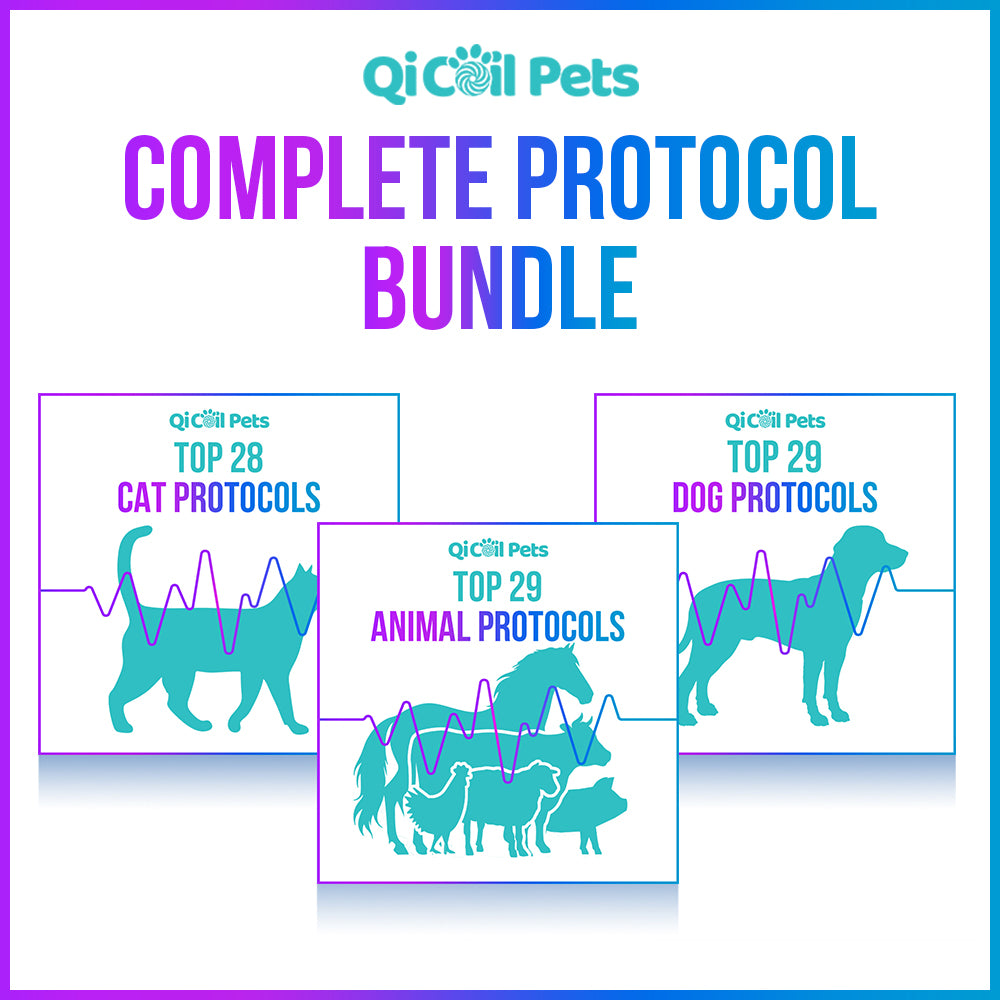 Qi Coil Pets

COMPLETE PROTOCOL BUNDLE

Qi Coil Pets
TOP 28
CAT PROTOCOLS

Qi Coil Pets
TOP 29
ANIMAL PROTOCOLS

Qi Coil Pets
TOP 29
DOG PROTOCOLS